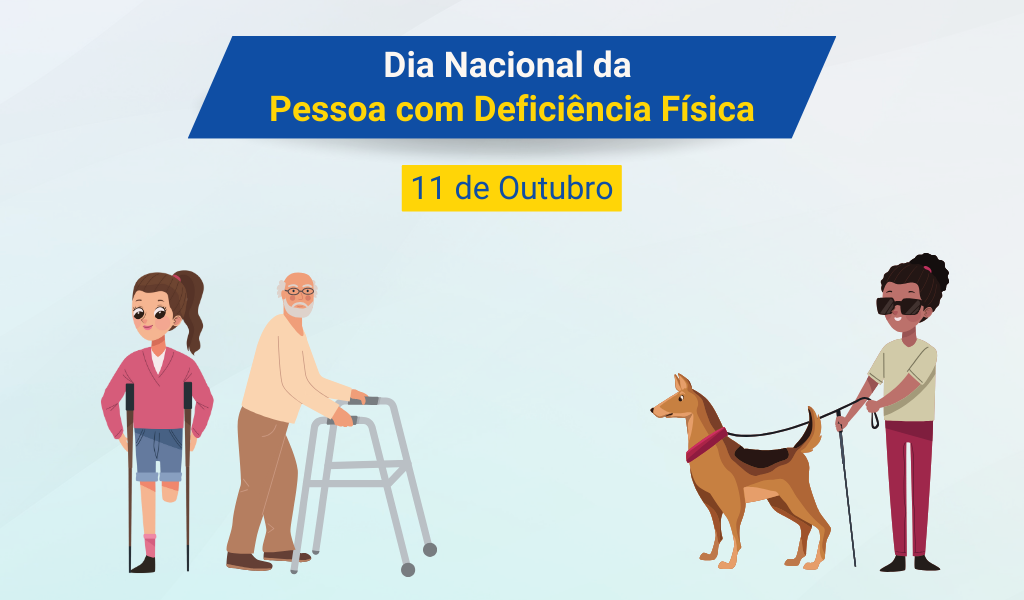 Dia Nacional da
Pessoa com Deficiência Física

11 de Outubro